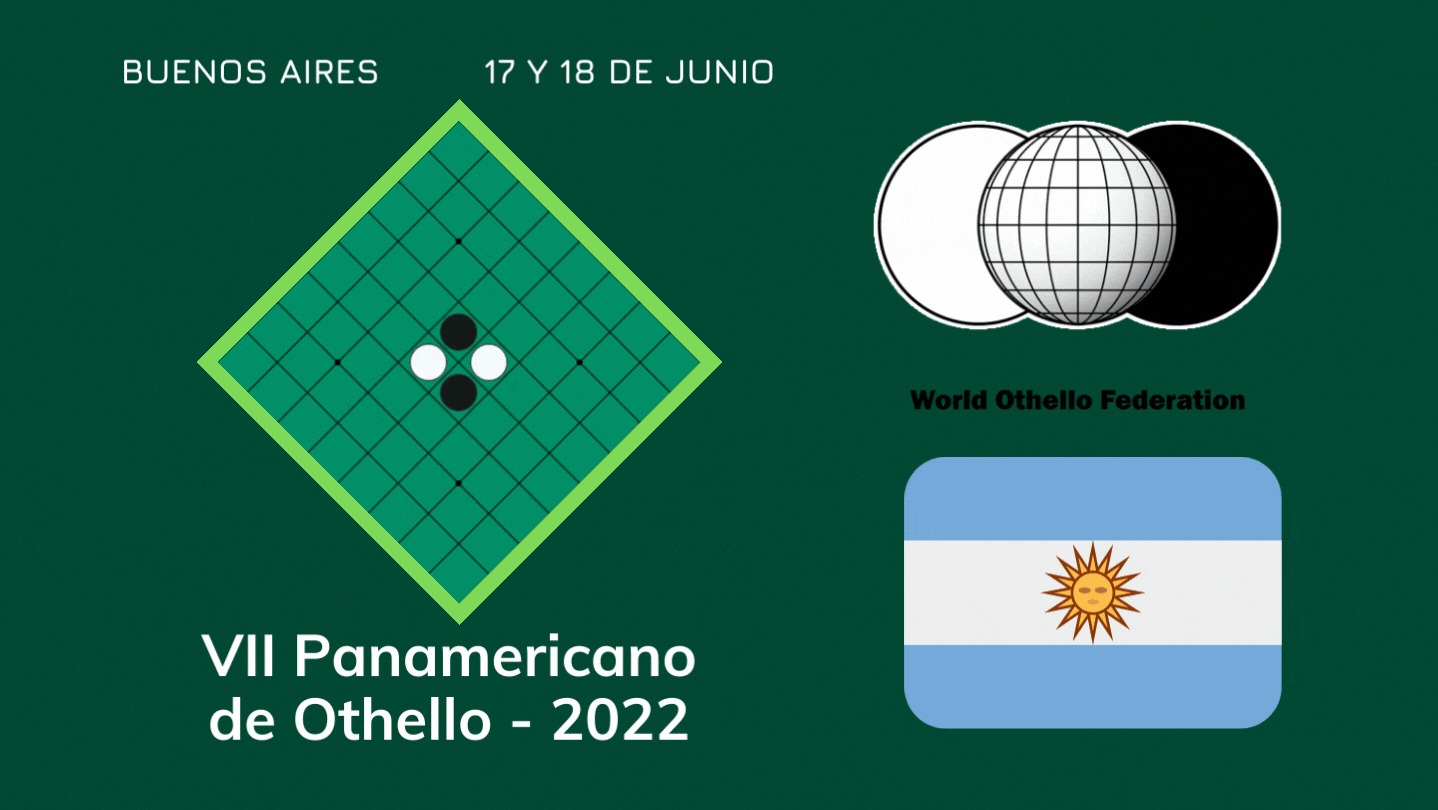 BUENOS AIRES 17 Y 18 DE JUNIO

World Othello Federation

VII Panamericano de Othello - 2022